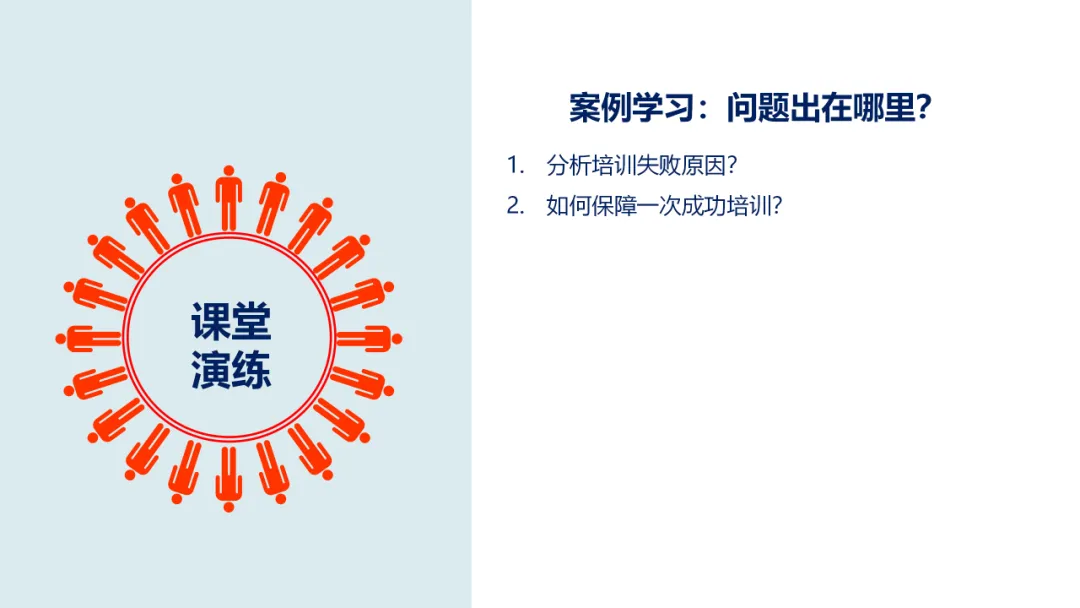 课堂
演练

案例学习：问题出在哪里？

1. 分析培训失败原因？
2. 如何保障一次成功培训？